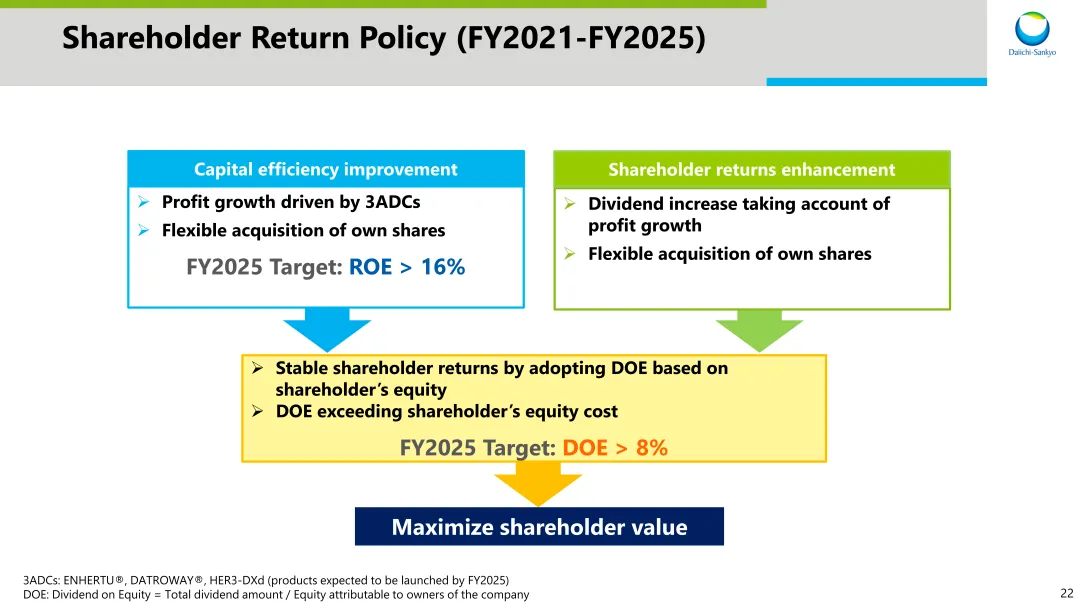 Shareholder Return Policy (FY2021-FY2025)

Daiichi-Sankyo

Capital efficiency improvement

➢ Profit growth driven by 3ADCs
➢ Flexible acquisition of own shares

FY2025 Target: ROE > 16%

Shareholder returns enhancement

➢ Dividend increase taking account of profit growth
➢ Flexible acquisition of own shares

➢ Stable shareholder returns by adopting DOE based on shareholder's equity
➢ DOE exceeding shareholder's equity cost

FY2025 Target: DOE > 8%

Maximize shareholder value

3ADCs: ENHERTU®, DATROWAY®, HER3-DXd (products expected to be launched by FY2025)
DOE: Dividend on Equity = Total dividend amount / Equity attributable to owners of the company

22